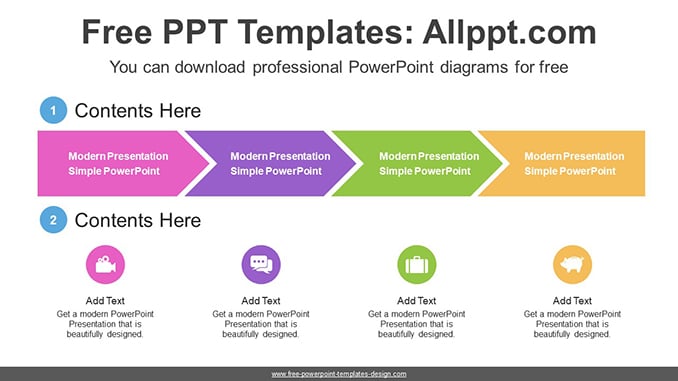 Free PPT Templates: Allppt.com

You can download professional PowerPoint diagrams for free

1 Contents Here

Modern Presentation Simple PowerPoint

Modern Presentation Simple PowerPoint

Modern Presentation Simple PowerPoint

Modern Presentation Simple PowerPoint

2 Contents Here

Add Text
Get a modern PowerPoint Presentation that is beautifully designed.

Add Text
Get a modern PowerPoint Presentation that is beautifully designed.

Add Text
Get a modern PowerPoint Presentation that is beautifully designed.

Add Text
Get a modern PowerPoint Presentation that is beautifully designed.

www.free-powerpoint-templates-design.com